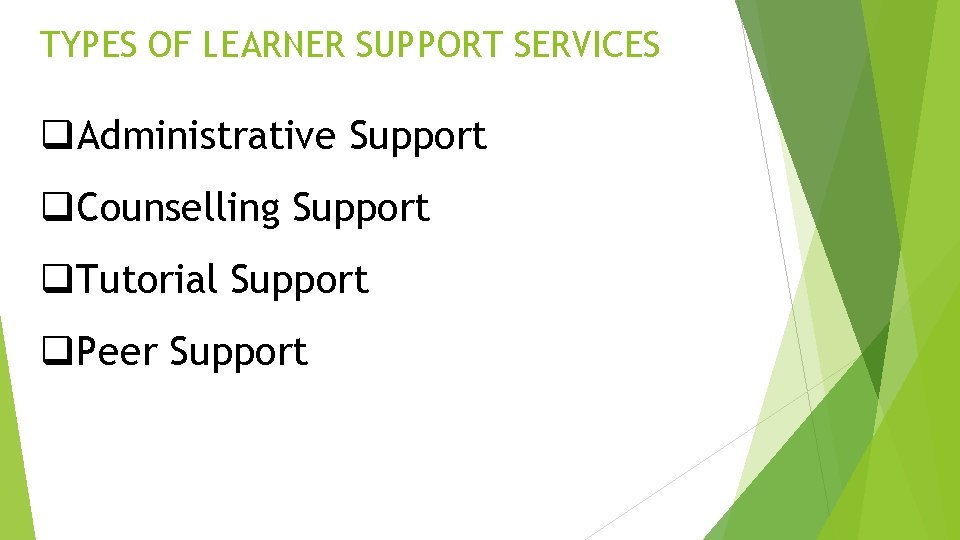 TYPES OF LEARNER SUPPORT SERVICES

❑Administrative Support

❑Counselling Support

❑Tutorial Support

❑Peer Support